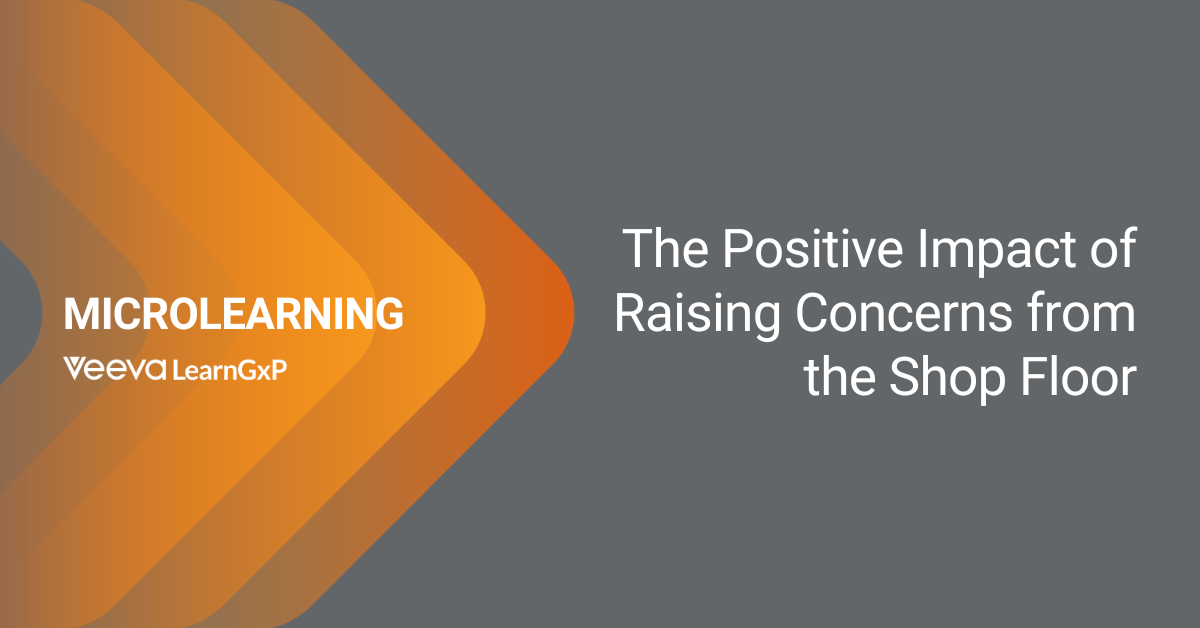 MICROLEARNING

Veeva LearnGxP

The Positive Impact of Raising Concerns from the Shop Floor